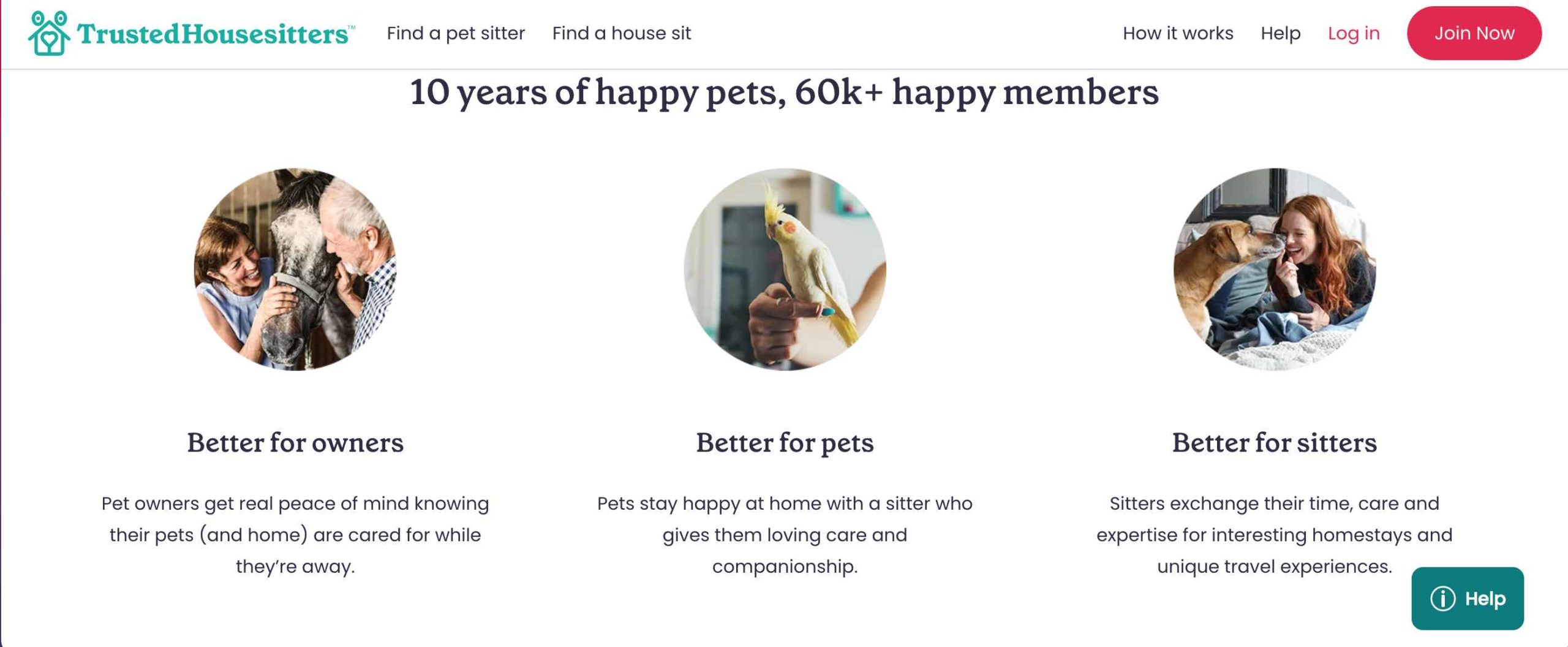 TrustedHousesitters™ Find a pet sitter Find a house sit How it works Help Log in Join Now

10 years of happy pets, 60k+ happy members

Better for owners

Pet owners get real peace of mind knowing their pets (and home) are cared for while they're away.

Better for pets

Pets stay happy at home with a sitter who gives them loving care and companionship.

Better for sitters

Sitters exchange their time, care and expertise for interesting homestays and unique travel experiences.

Help